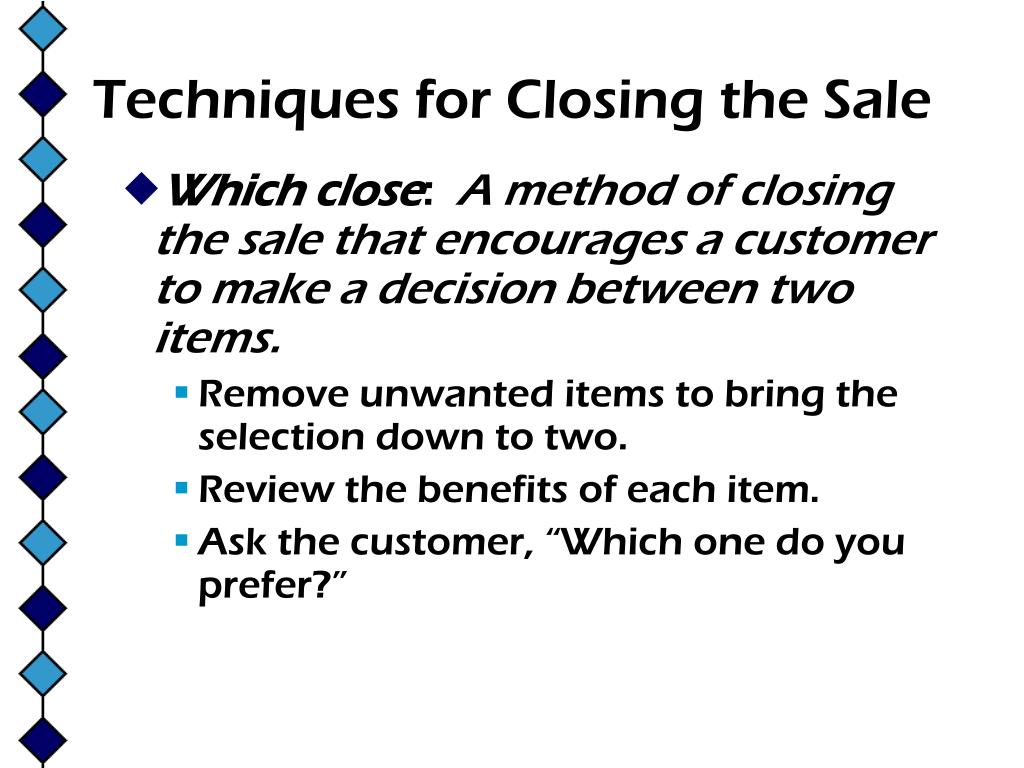 Techniques for Closing the Sale

Which close: A method of closing the sale that encourages a customer to make a decision between two items.

Remove unwanted items to bring the selection down to two.

Review the benefits of each item.

Ask the customer, “Which one do you prefer?”